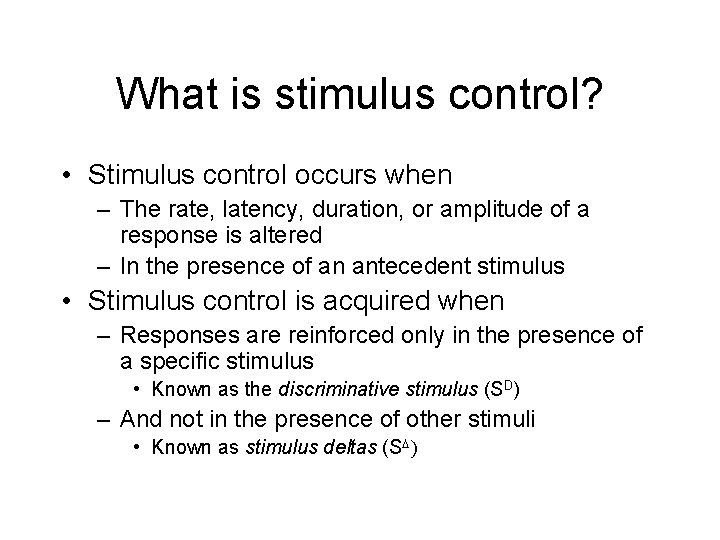 What is stimulus control?

• Stimulus control occurs when
– The rate, latency, duration, or amplitude of a response is altered
– In the presence of an antecedent stimulus
• Stimulus control is acquired when
– Responses are reinforced only in the presence of a specific stimulus
• Known as the discriminative stimulus ($S^D$)
– And not in the presence of other stimuli
• Known as stimulus deltas ($S^\Delta$)